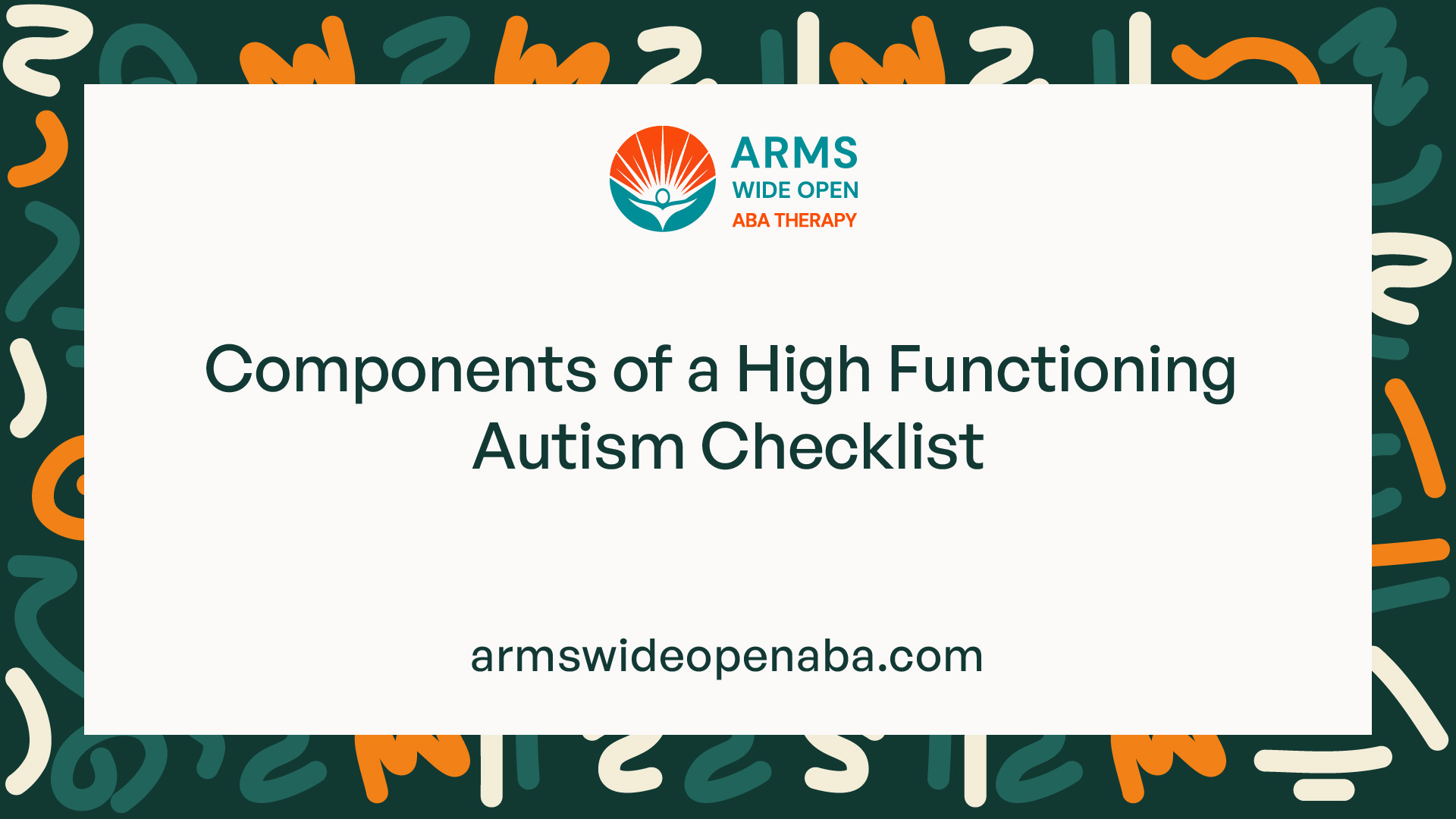 ARMS
WIDE OPEN
ABA THERAPY

Components of a High Functioning Autism Checklist

armswideopenaba.com